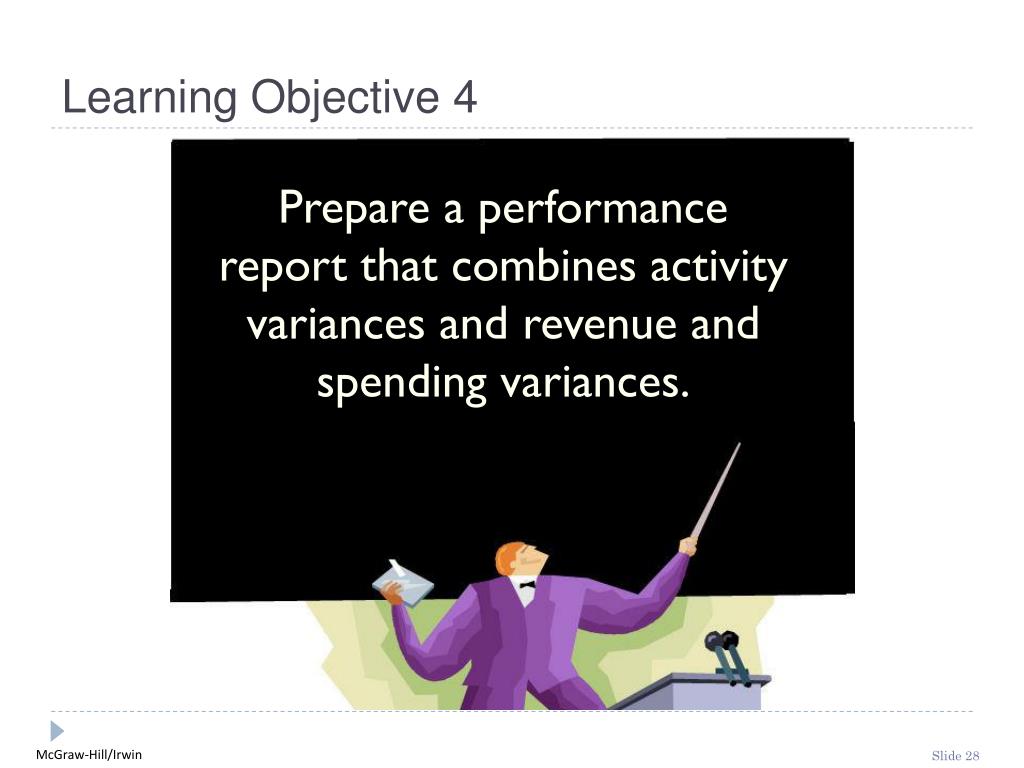 Learning Objective 4

Prepare a performance report that combines activity variances and revenue and spending variances.

McGraw-Hill/Irwin

Slide 28